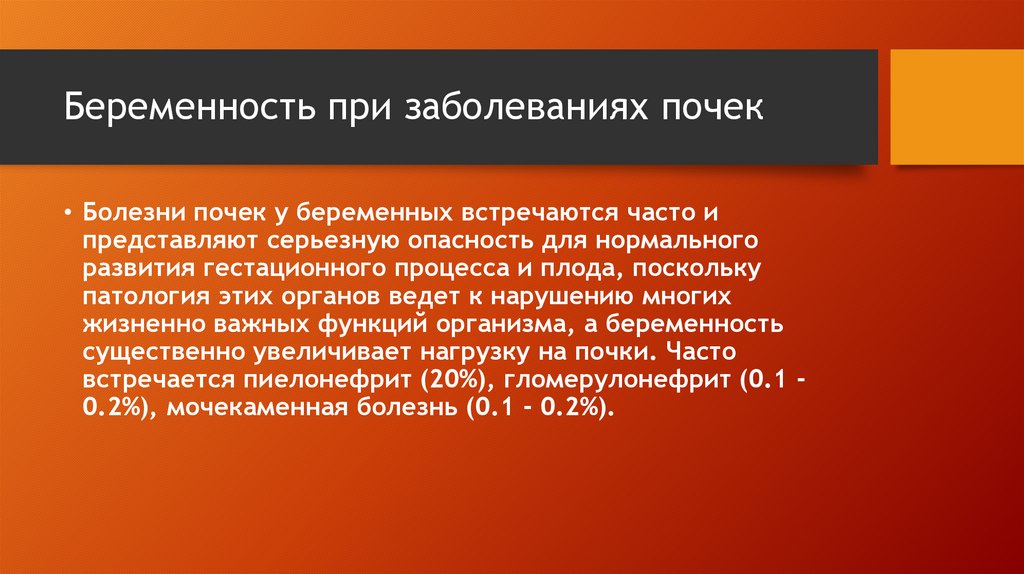 Беременность при заболеваниях почек

• Болезни почек у беременных встречаются часто и представляют серьезную опасность для нормального развития гестационного процесса и плода, поскольку патология этих органов ведет к нарушению многих жизненно важных функций организма, а беременность существенно увеличивает нагрузку на почки. Часто встречается пиелонефрит (20%), гломерулонефрит (0.1 - 0.2%), мочекаменная болезнь (0.1 - 0.2%).